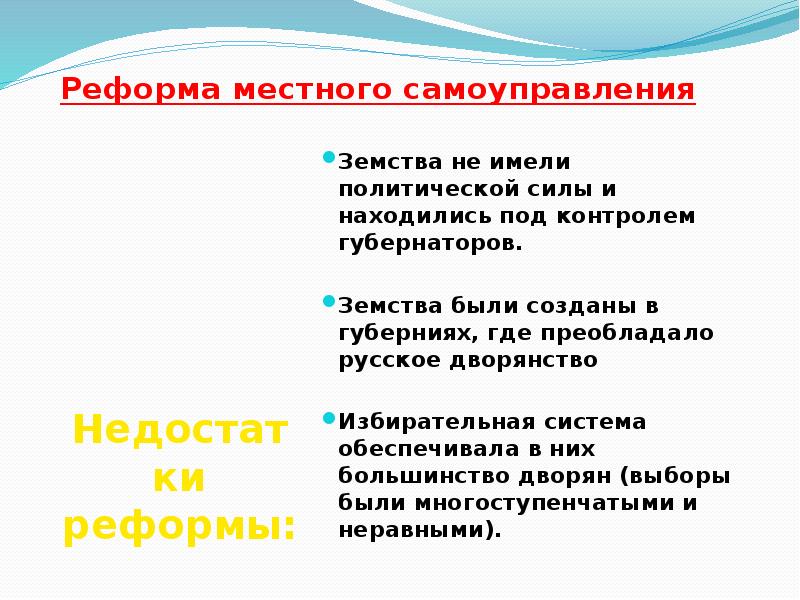 Реформа местного самоуправления

Недостатки реформы:

Земства не имели политической силы и находились под контролем губернаторов.

Земства были созданы в губерниях, где преобладало русское дворянство

Избирательная система обеспечивала в них большинство дворян (выборы были многоступенчатыми и неравными).